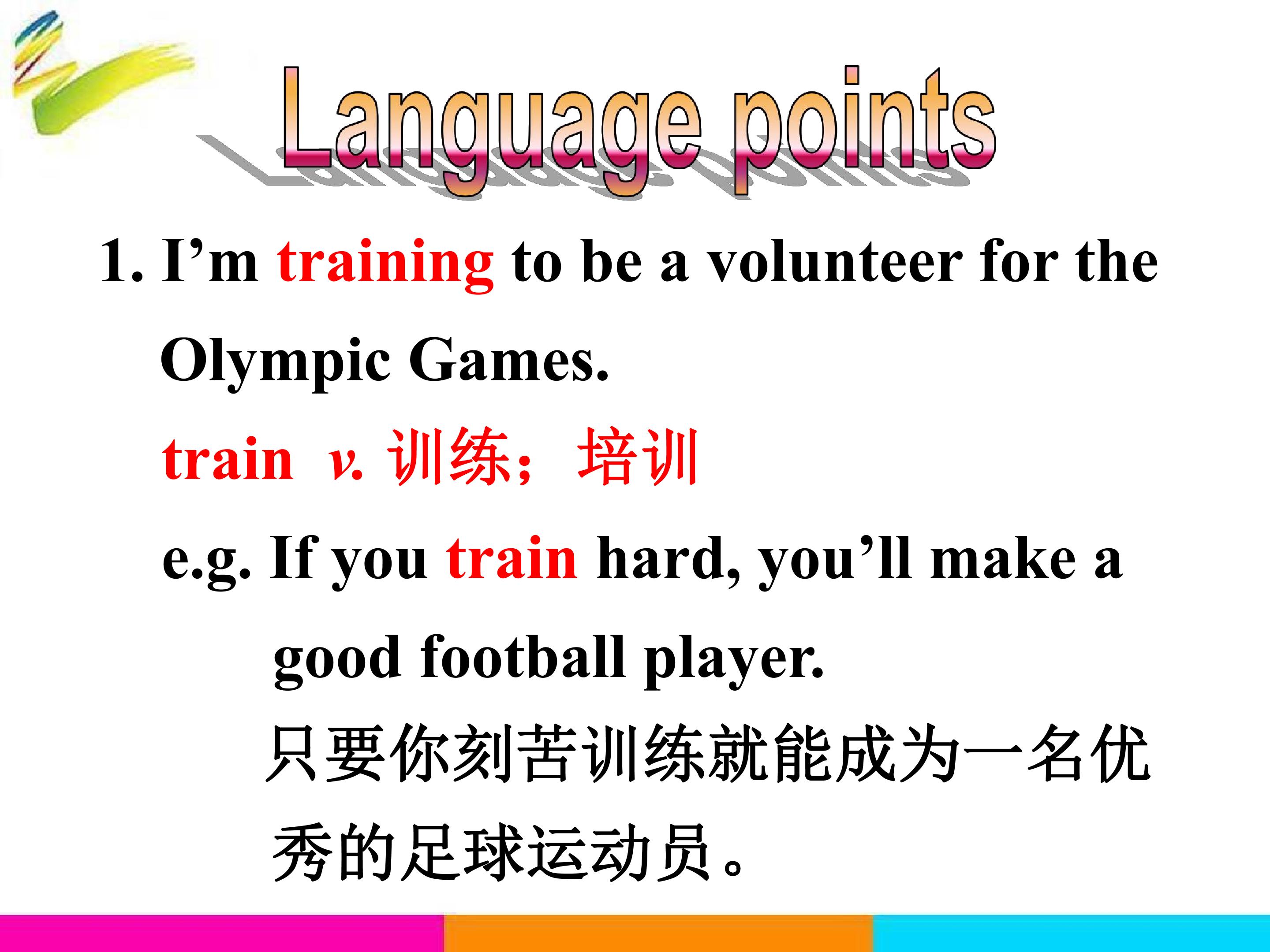 Language points

1. I'm training to be a volunteer for the Olympic Games.

train v. 训练；培训

e.g. If you train hard, you'll make a good football player.

只要你刻苦训练就能成为一名优秀的足球运动员。